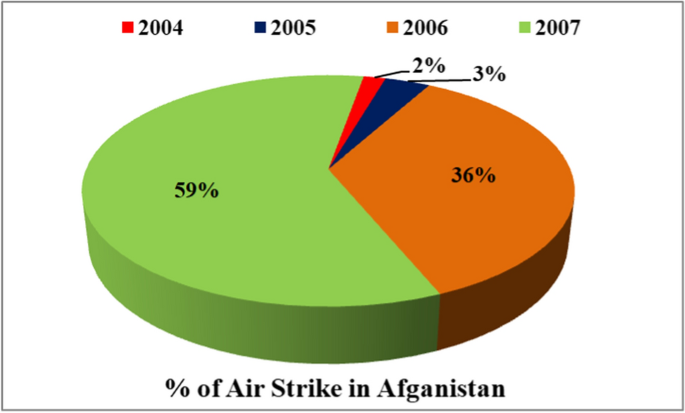 2004 2005 2006 2007

2%

3%

36%

59%

% of Air Strike in Afganistan